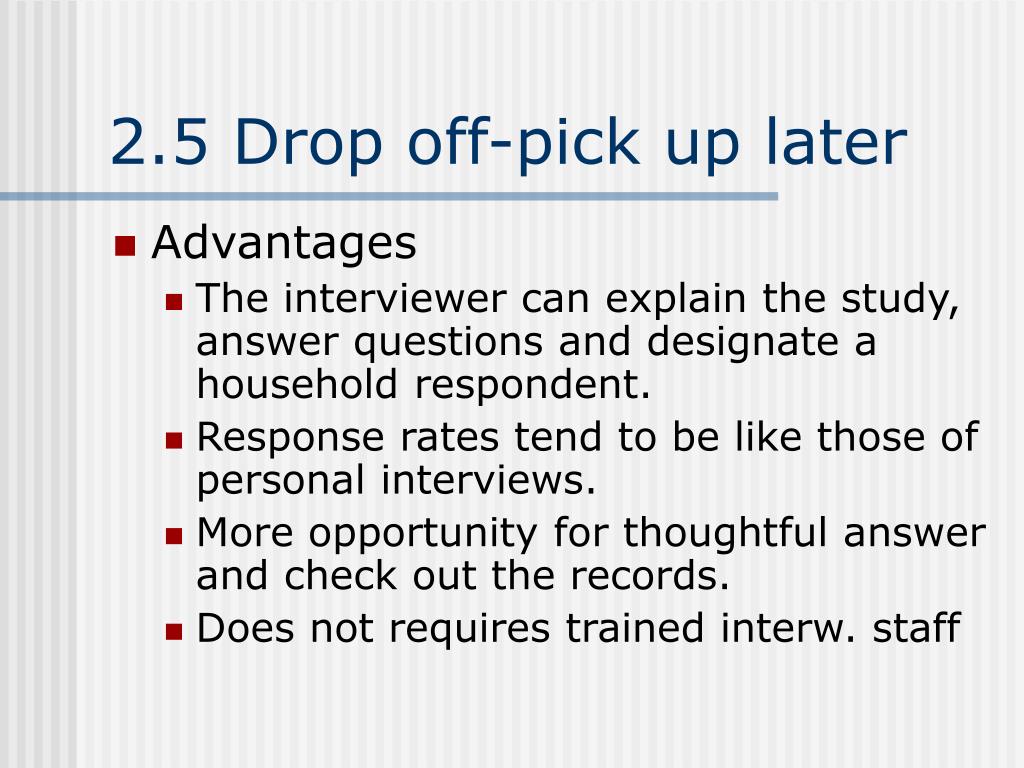 2.5 Drop off-pick up later

Advantages

The interviewer can explain the study, answer questions and designate a household respondent.

Response rates tend to be like those of personal interviews.

More opportunity for thoughtful answer and check out the records.

Does not requires trained interw. staff